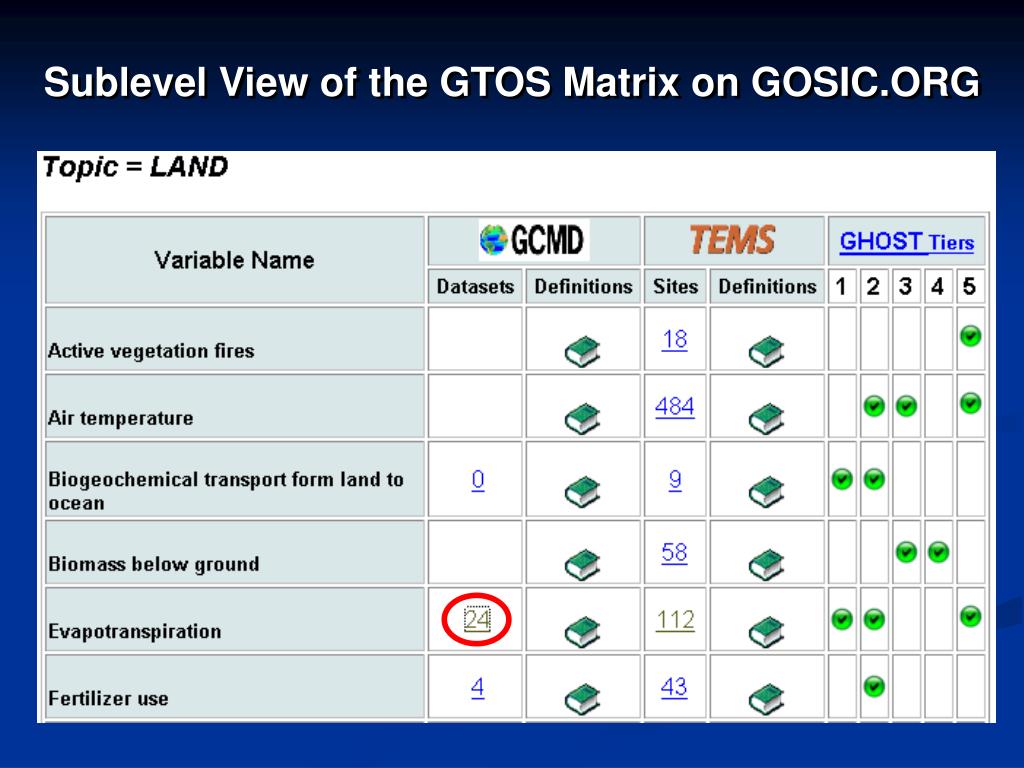 Sublevel View of the GTOS Matrix on GOSIC.ORG

Topic = LAND

| Variable Name | GCMD Datasets | GCMD Definitions | TEMS Sites | TEMS Definitions | GHOST Tiers 1 | 2 | 3 | 4 | 5 |
|---|---|---|---|---|---|---|---|---|---|
| Active vegetation fires | | | 18 | | | | | | |
| Air temperature | | | 484 | | | | | | |
| Biogeochemical transport form land to ocean | 0 | | 9 | | | | | | |
| Biomass below ground | | | 58 | | | | | | |
| Evapotranspiration | 24 | | 112 | | | | | | |
| Fertilizer use | 4 | | 43 | | | | | | |